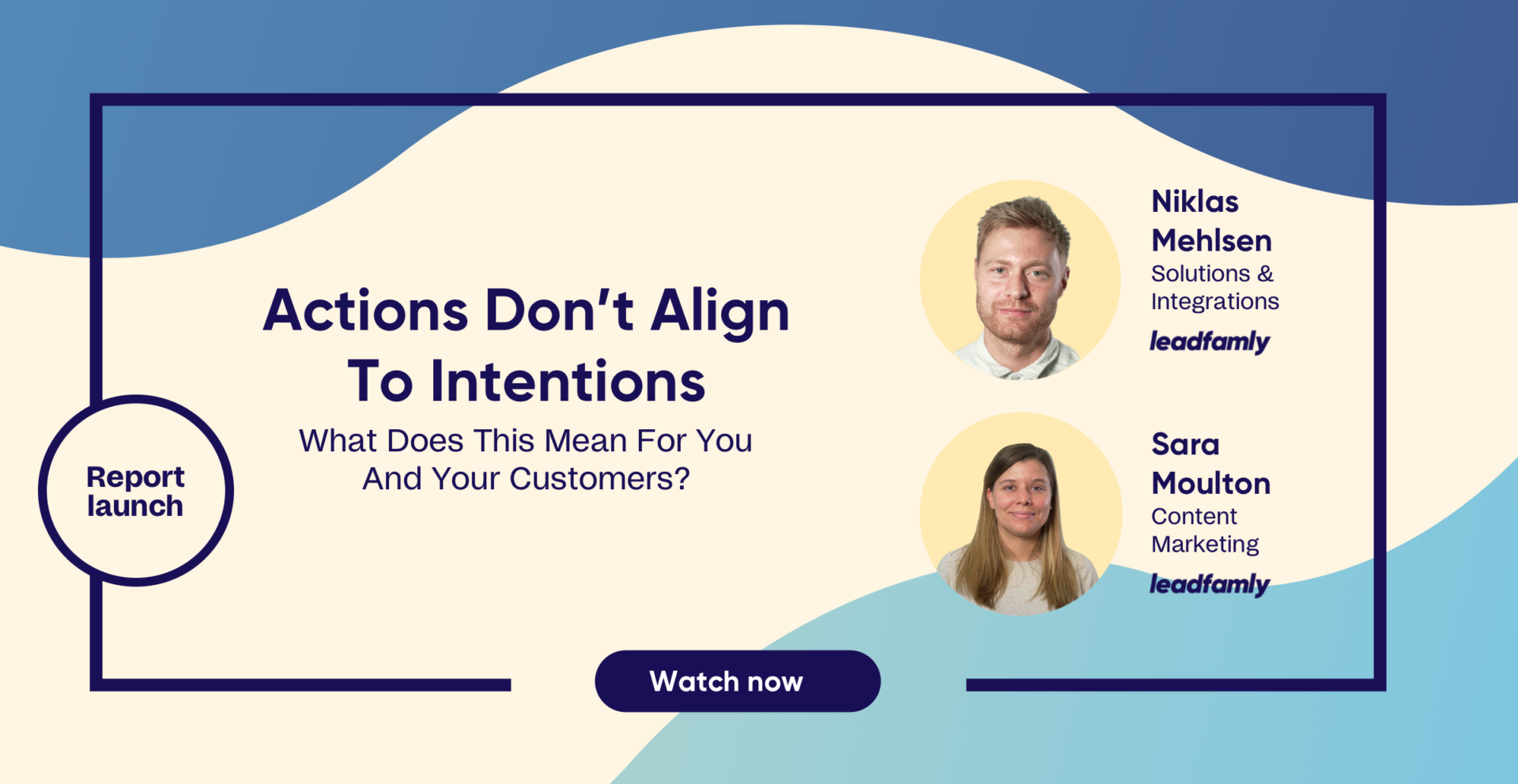 Report launch

Actions Don't Align To Intentions

What Does This Mean For You And Your Customers?

Niklas Mehlsen
Solutions & Integrations
leadfamly

Sara Moulton
Content Marketing
leadfamly

Watch now